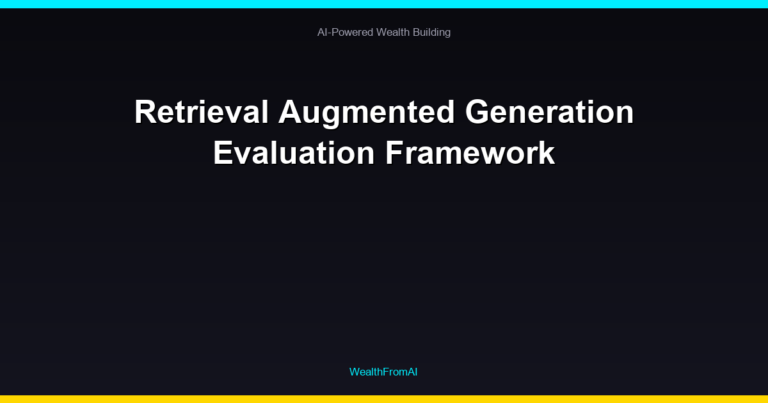 AI-Powered Wealth Building

Retrieval Augmented Generation Evaluation Framework

WealthFromAI